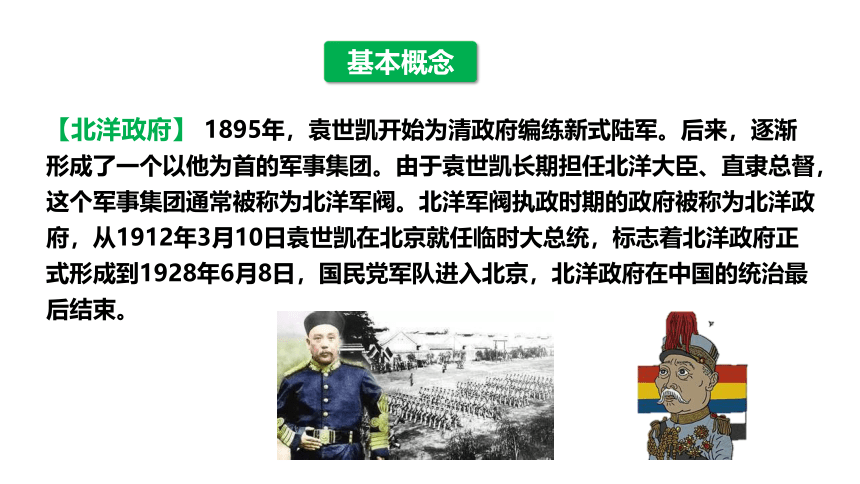 基本概念

【北洋政府】 1895年，袁世凯开始为清政府编练新式陆军。后来，逐渐形成了一个以他为首的军事集团。由于袁世凯长期担任北洋大臣、直隶总督，这个军事集团通常被称为北洋军阀。北洋军阀执政时期的政府被称为北洋政府，从1912年3月10日袁世凯在北京就任临时大总统，标志着北洋政府正式形成到1928年6月8日，国民党军队进入北京，北洋政府在中国的统治最后结束。